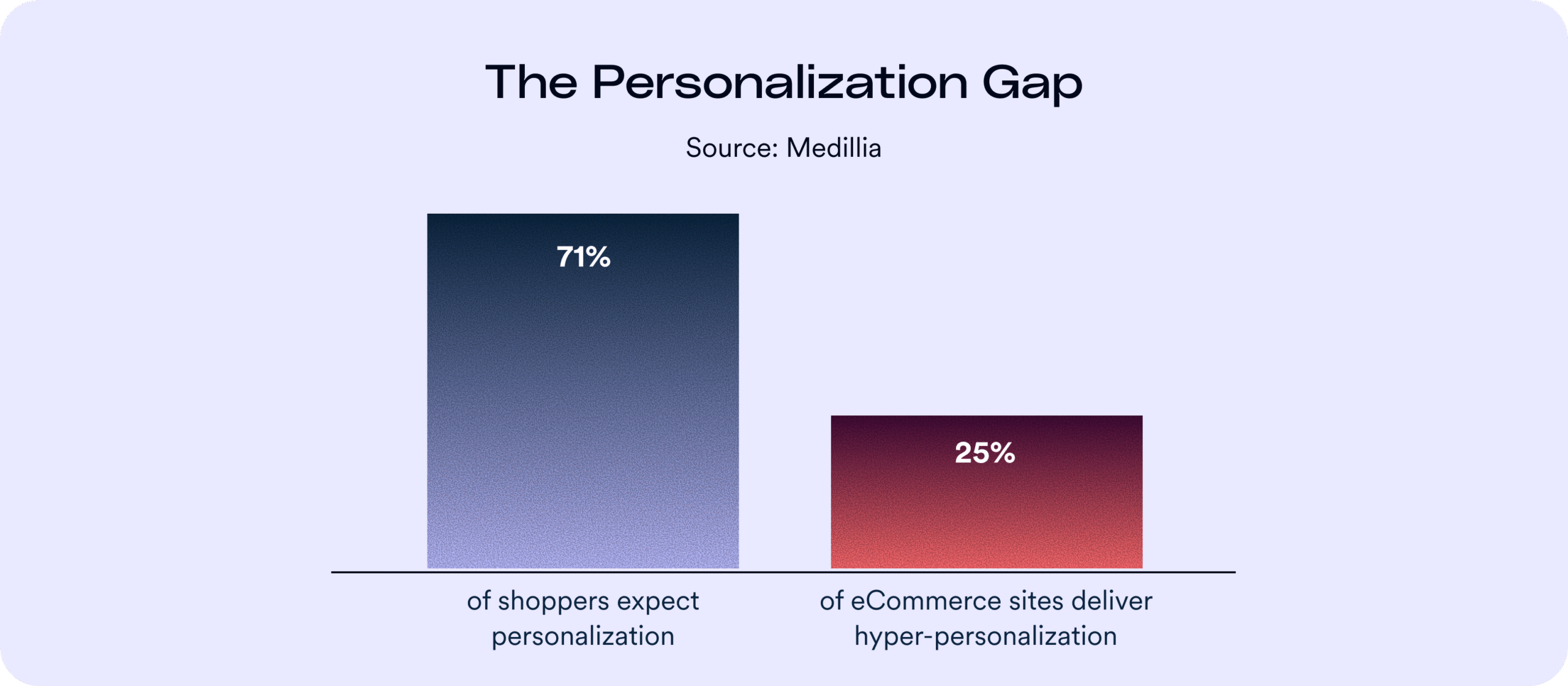 The Personalization Gap

Source: Medillia

71%

25%

of shoppers expect personalization

of eCommerce sites deliver hyper-personalization